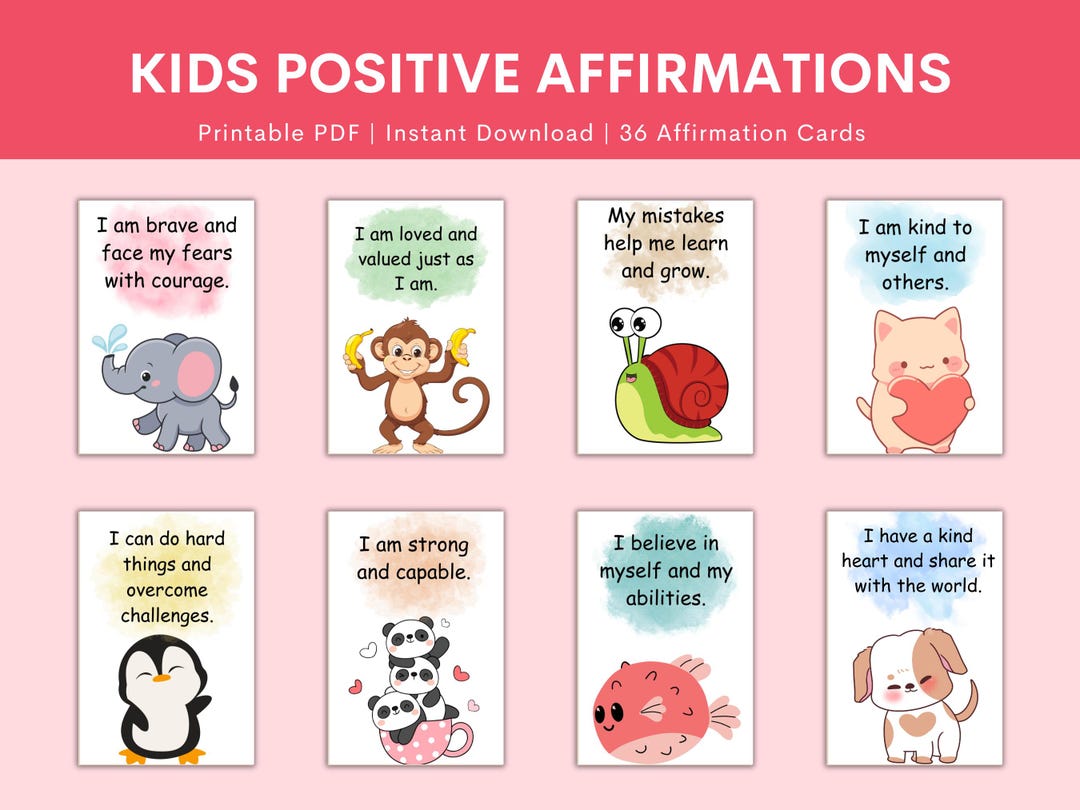 KIDS POSITIVE AFFIRMATIONS

Printable PDF | Instant Download | 36 Affirmation Cards

I am brave and face my fears with courage.

I am loved and valued just as I am.

My mistakes help me learn and grow.

I am kind to myself and others.

I can do hard things and overcome challenges.

I am strong and capable.

I believe in myself and my abilities.

I have a kind heart and share it with the world.